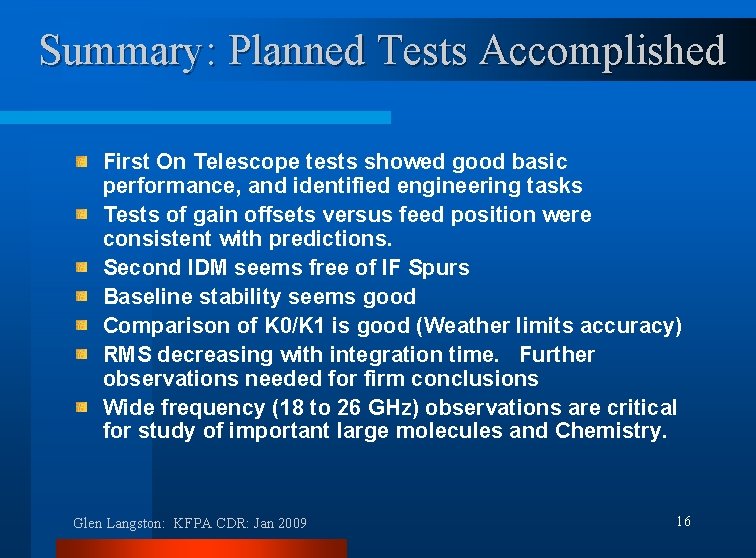 Summary: Planned Tests Accomplished

First On Telescope tests showed good basic performance, and identified engineering tasks

Tests of gain offsets versus feed position were consistent with predictions.

Second IDM seems free of IF Spurs

Baseline stability seems good

Comparison of K0/K1 is good (Weather limits accuracy)

RMS decreasing with integration time.   Further observations needed for firm conclusions

Wide frequency (18 to 26 GHz) observations are critical for study of important large molecules and Chemistry.

Glen Langston:  KFPA CDR: Jan 2009

16